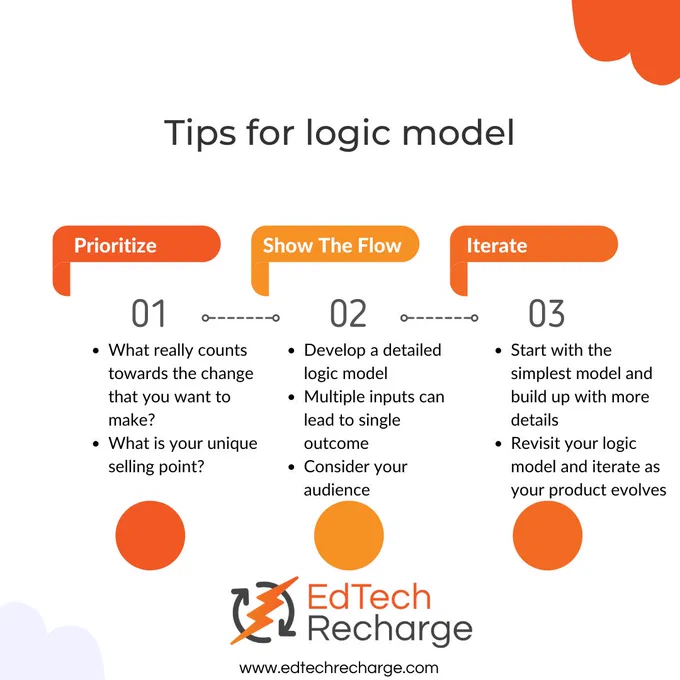 Tips for logic model

Prioritize

01

- What really counts towards the change that you want to make?
- What is your unique selling point?

Show The Flow

02

- Develop a detailed logic model
- Multiple inputs can lead to single outcome
- Consider your audience

Iterate

03

- Start with the simplest model and build up with more details
- Revisit your logic model and iterate as your product evolves

EdTech Recharge

www.edtechrecharge.com